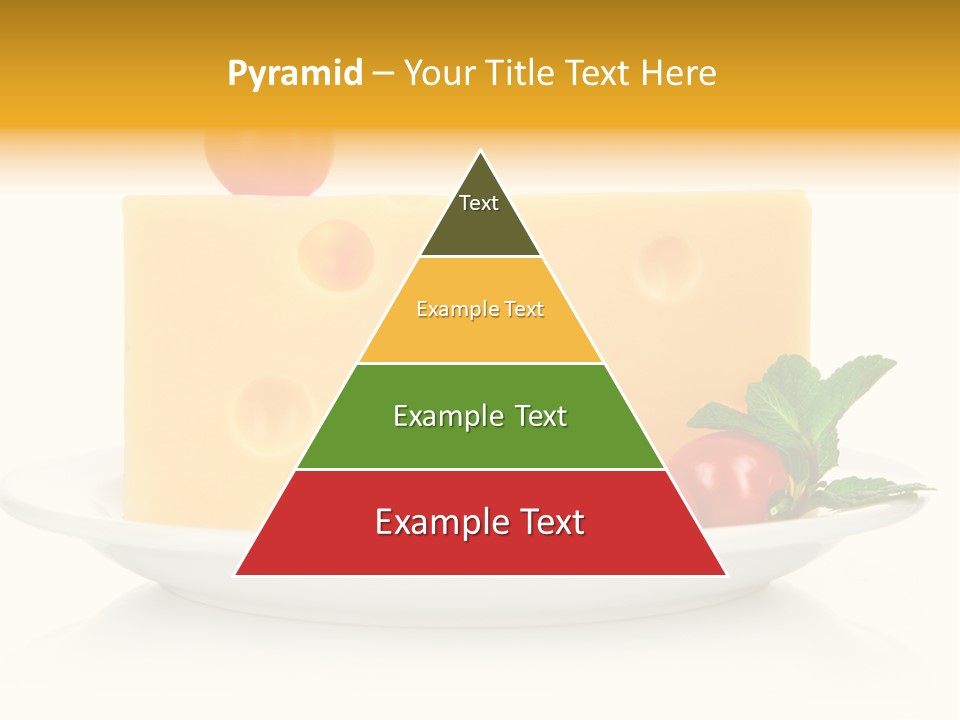 Pyramid – Your Title Text Here

Text

Example Text

Example Text

Example Text